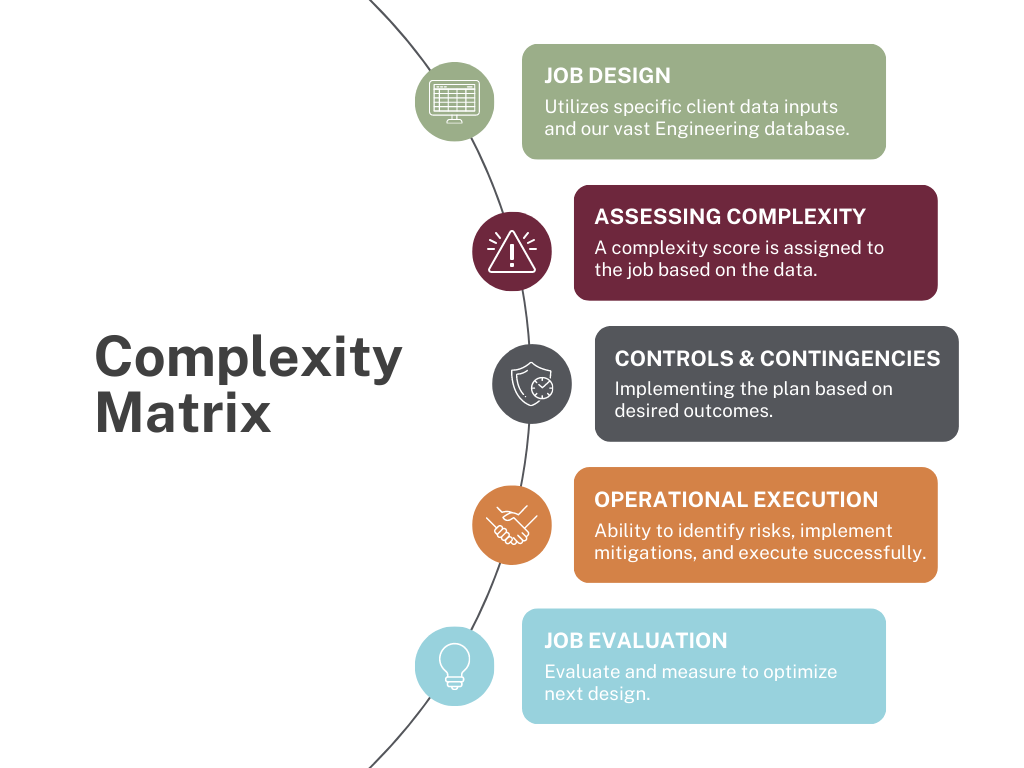 Complexity Matrix

JOB DESIGN
Utilizes specific client data inputs and our vast Engineering database.

ASSESSING COMPLEXITY
A complexity score is assigned to the job based on the data.

CONTROLS & CONTINGENCIES
Implementing the plan based on desired outcomes.

OPERATIONAL EXECUTION
Ability to identify risks, implement mitigations, and execute successfully.

JOB EVALUATION
Evaluate and measure to optimize next design.